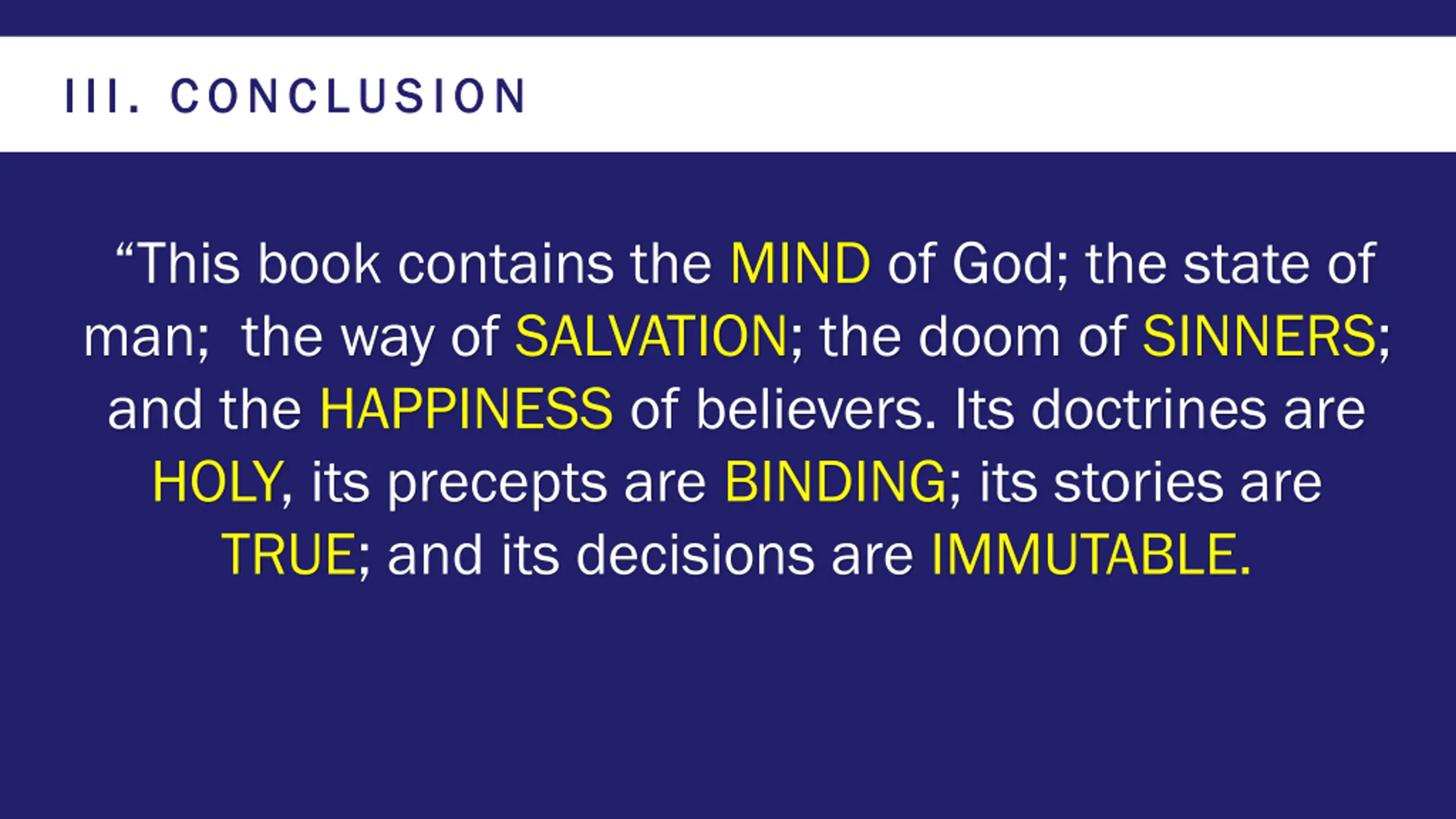 III. CONCLUSION

“This book contains the MIND of God; the state of man;  the way of SALVATION; the doom of SINNERS; and the HAPPINESS of believers. Its doctrines are HOLY, its precepts are BINDING; its stories are TRUE; and its decisions are IMMUTABLE.